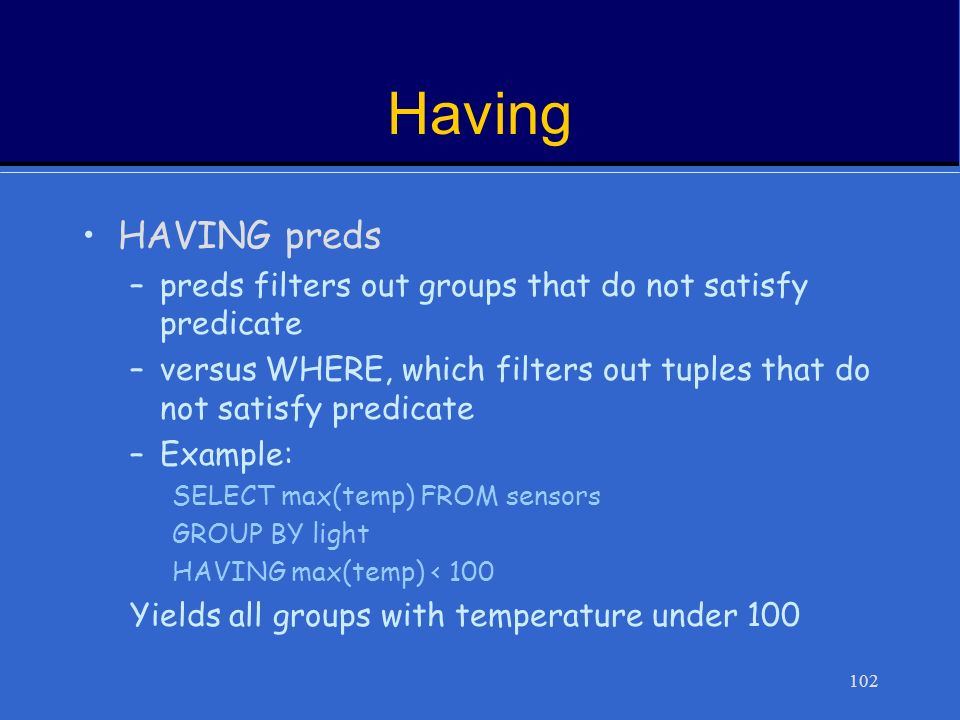 Having

• HAVING preds
  – preds filters out groups that do not satisfy predicate
  – versus WHERE, which filters out tuples that do not satisfy predicate
  – Example:
    SELECT max(temp) FROM sensors
    GROUP BY light
    HAVING max(temp) < 100
  Yields all groups with temperature under 100

102